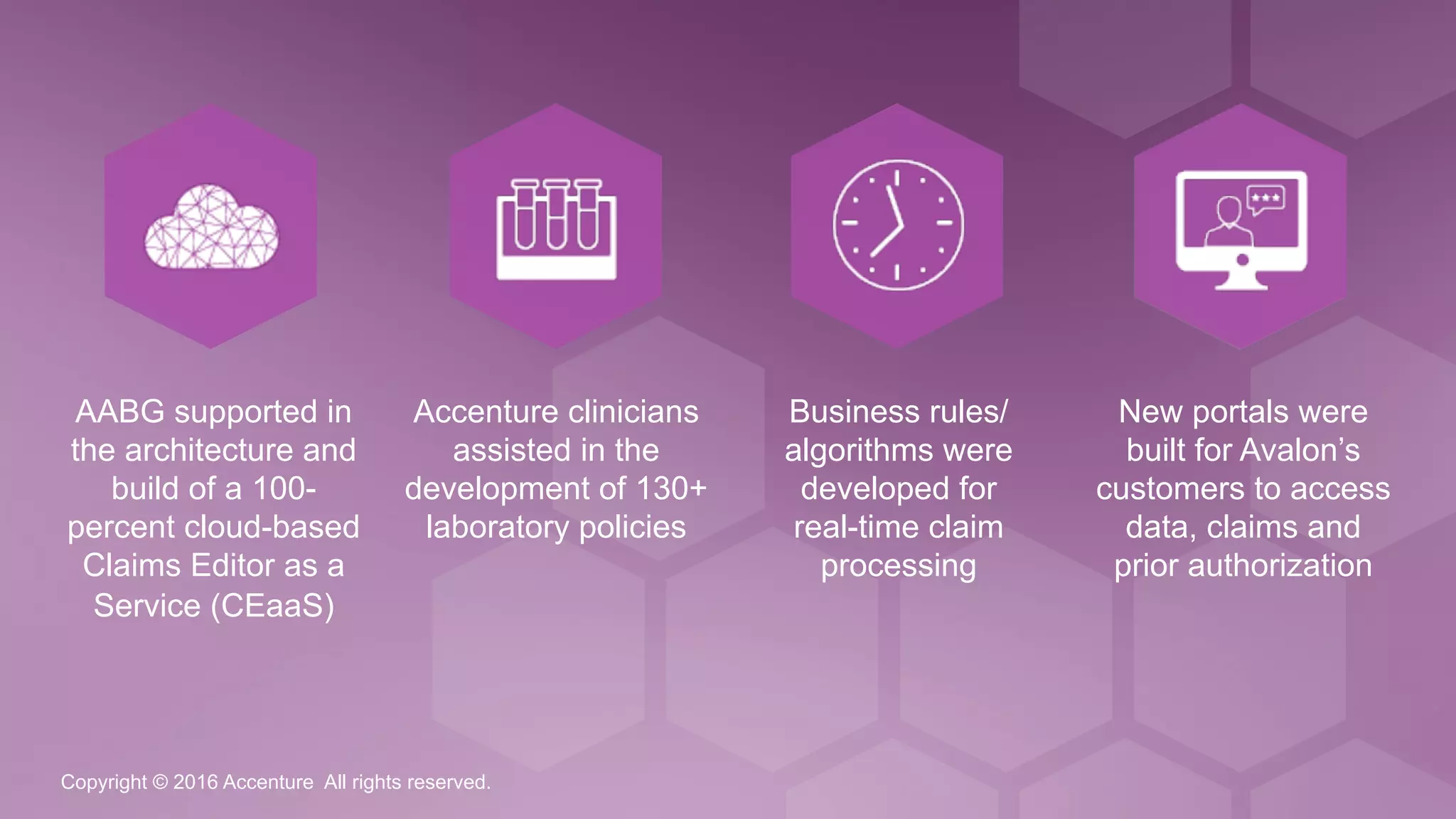 AABG supported in the architecture and build of a 100-percent cloud-based Claims Editor as a Service (CEaaS)

Accenture clinicians assisted in the development of 130+ laboratory policies

Business rules/ algorithms were developed for real-time claim processing

New portals were built for Avalon's customers to access data, claims and prior authorization

Copyright © 2016 Accenture All rights reserved.